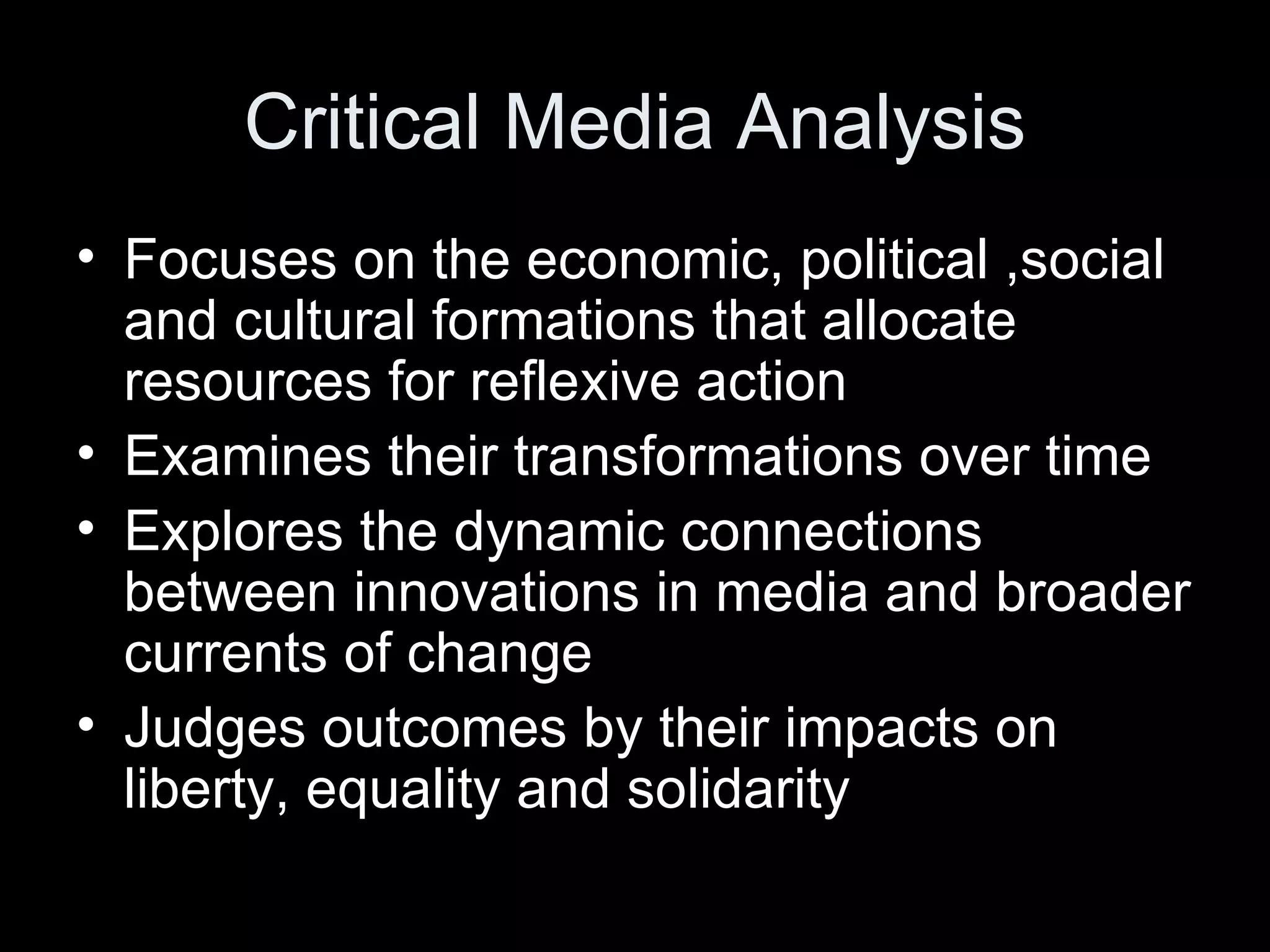 Critical Media Analysis

• Focuses on the economic, political ,social and cultural formations that allocate resources for reflexive action
• Examines their transformations over time
• Explores the dynamic connections between innovations in media and broader currents of change
• Judges outcomes by their impacts on liberty, equality and solidarity